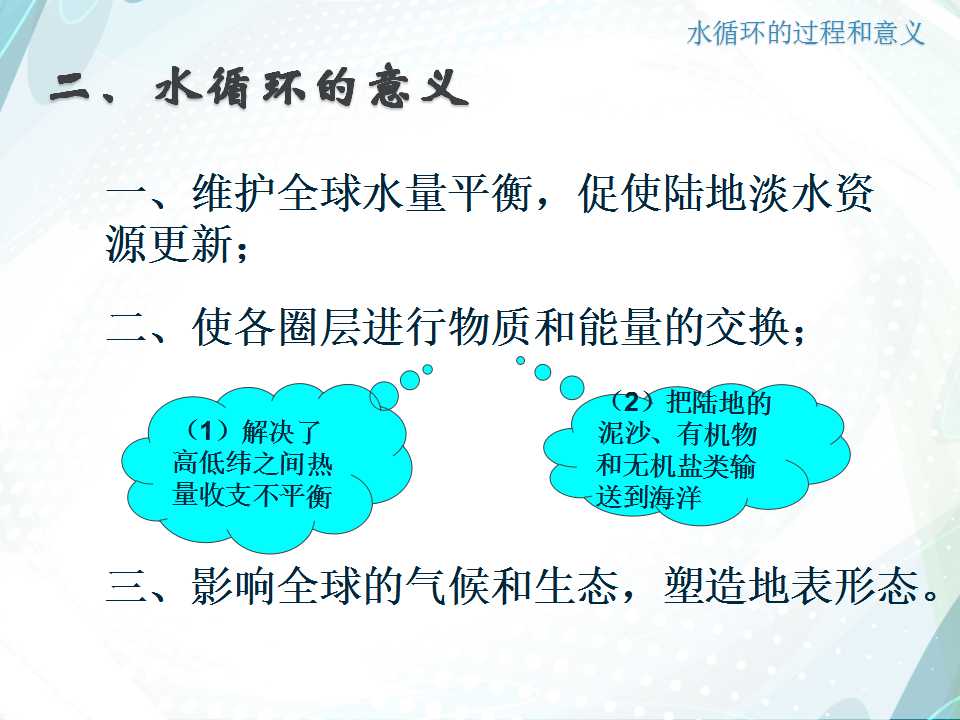 水循环的过程和意义

二、水循环的意义

一、维护全球水量平衡，促使陆地淡水资源更新；

二、使各圈层进行物质和能量的交换；

（1）解决了高低纬之间热量收支不平衡

（2）把陆地的泥沙、有机物和无机盐类输送到海洋

三、影响全球的气候和生态，塑造地表形态。